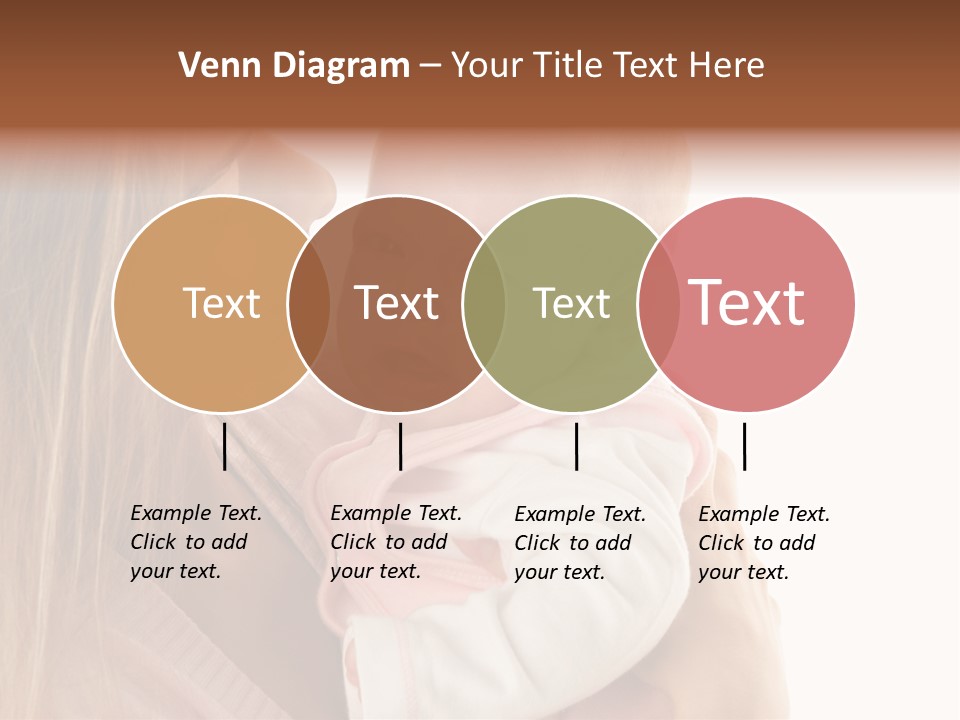 Venn Diagram – Your Title Text Here

Text

Text

Text

Text

Example Text. Click to add your text.

Example Text. Click to add your text.

Example Text. Click to add your text.

Example Text. Click to add your text.